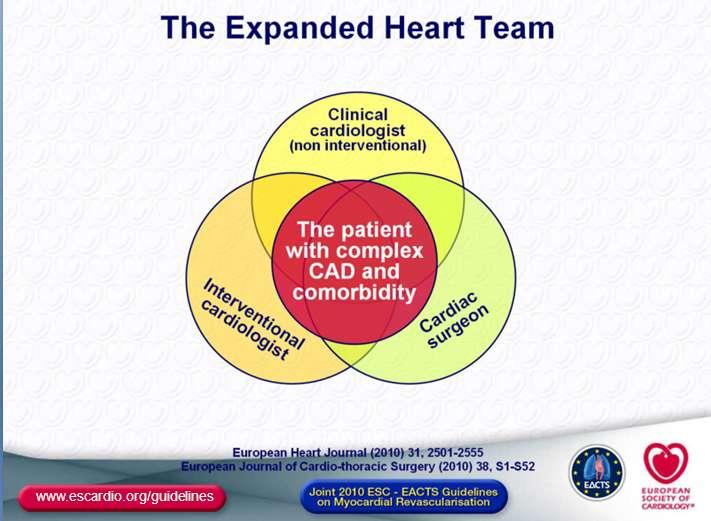 The Expanded Heart Team

Clinical cardiologist (non interventional)

The patient with complex CAD and comorbidity

Interventional cardiologist

Cardiac surgeon

European Heart Journal (2010) 31, 2501-2555
European Journal of Cardio-thoracic Surgery (2010) 38, S1-S52

www.escardio.org/guidelines

Joint 2010 ESC - EACTS Guidelines on Myocardial Revascularisation

EACTS

EUROPEAN SOCIETY OF CARDIOLOGY®